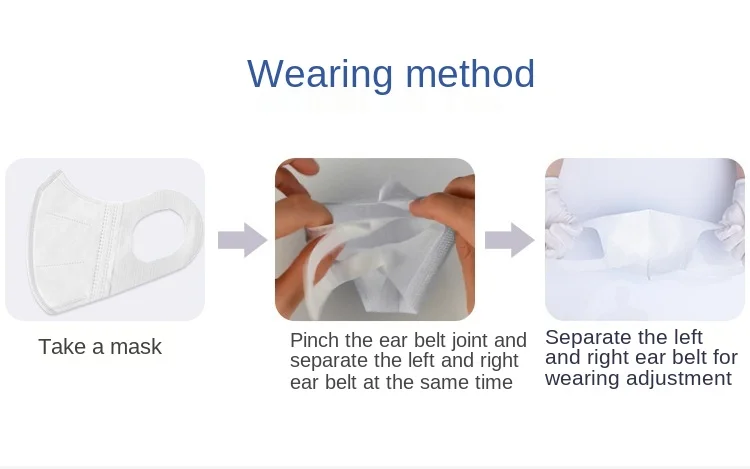 Wearing method

Take a mask

Pinch the ear belt joint and separate the left and right ear belt at the same time

Separate the left and right ear belt for wearing adjustment